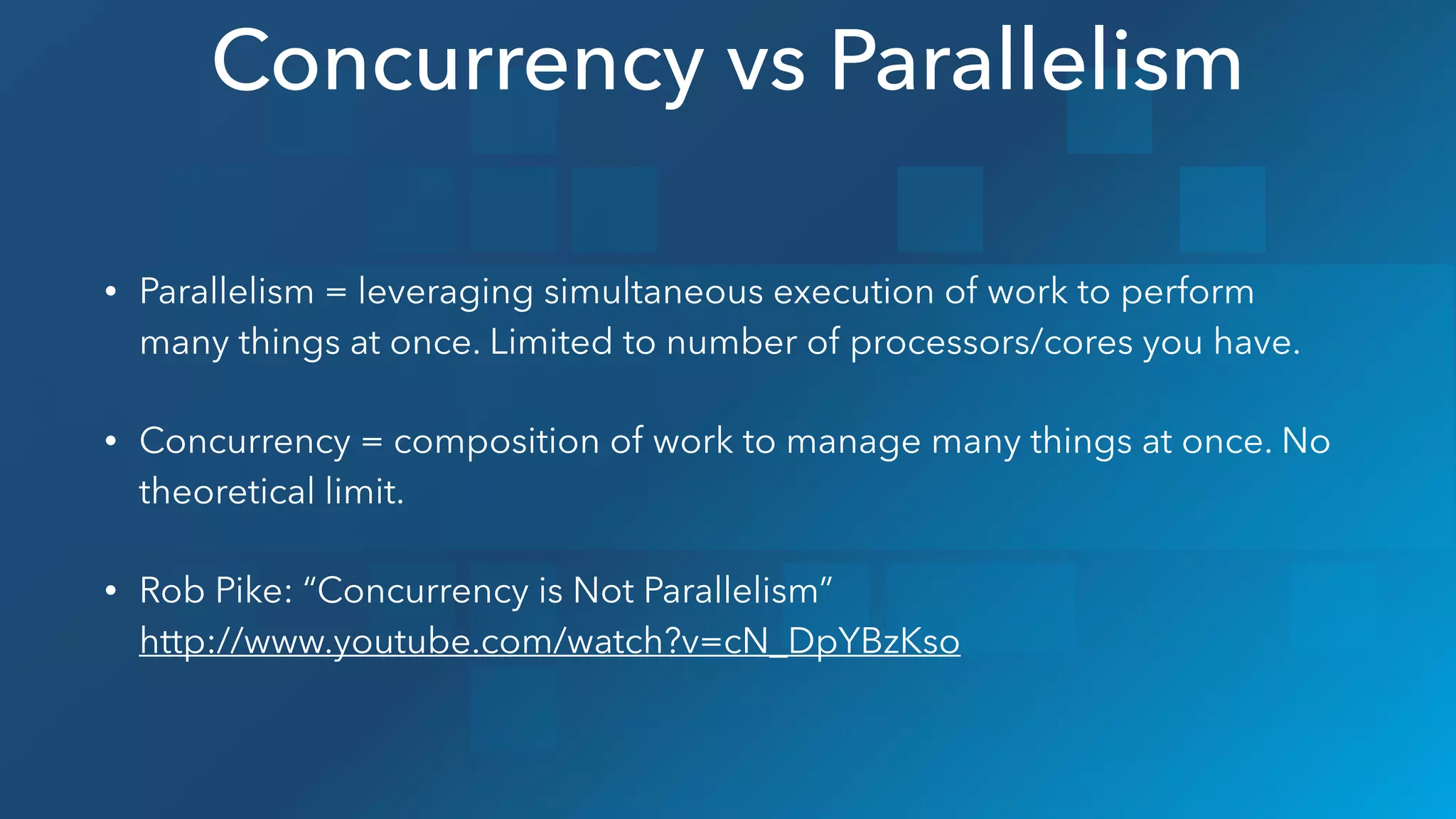 Concurrency vs Parallelism

• Parallelism = leveraging simultaneous execution of work to perform many things at once. Limited to number of processors/cores you have.

• Concurrency = composition of work to manage many things at once. No theoretical limit.

• Rob Pike: “Concurrency is Not Parallelism” http://www.youtube.com/watch?v=cN_DpYBzKso